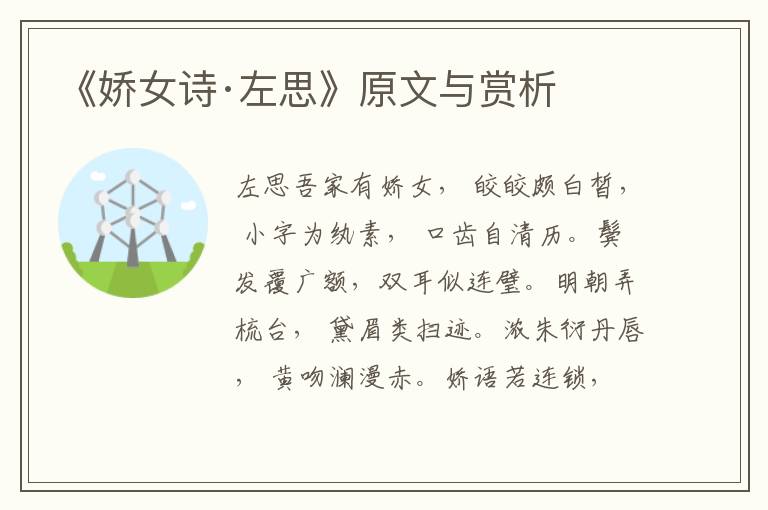 《娇女诗·左思》原文与赏析

左思吾家有娇女， 皎皎颇白皙， 小字为纨素， 口齿自清历。鬓发覆广额，双耳似连璧。明朝弄梳台， 黛眉类扫迹。浓朱衍丹唇， 黄吻澜漫赤。娇语若连锁，